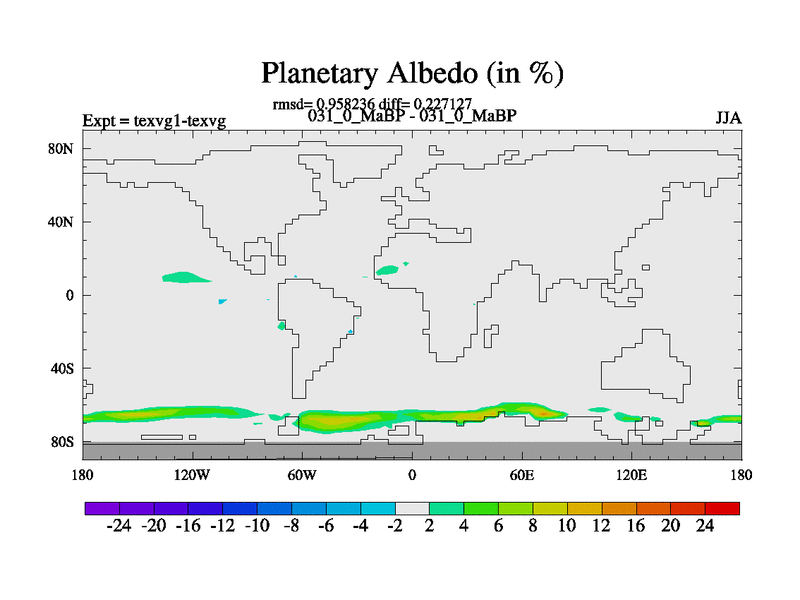 Planetary Albedo (in %)

rmsd= 0.958236 diff= 0.227127

Expt = texvg1-texvg

031_0_MaBP - 031_0_MaBP

JJA

80N
40N
0
40S
80S

180 120W 60W 0 60E 120E 180

-24 -20 -16 -12 -10 -8 -6 -4 -2 2 4 6 8 10 12 16 20 24